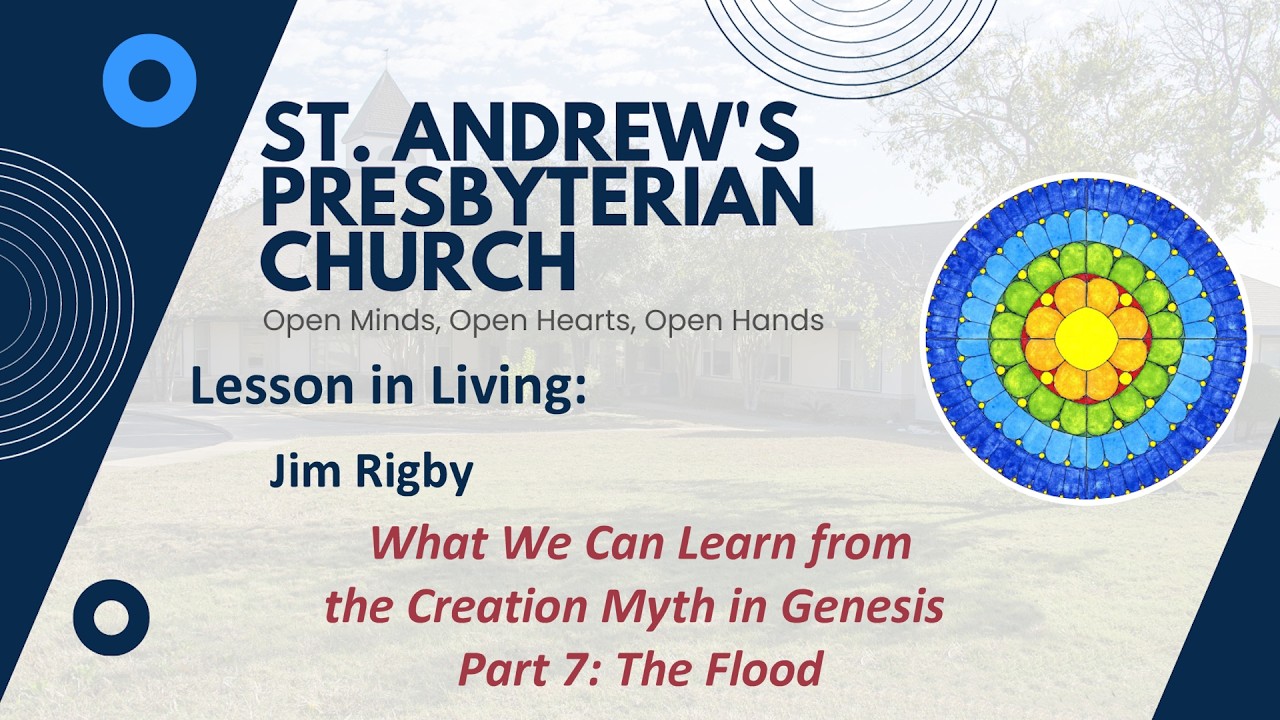 ST. ANDREW'S PRESBYTERIAN CHURCH

Open Minds, Open Hearts, Open Hands

Lesson in Living:

Jim Rigby

What We Can Learn from the Creation Myth in Genesis
Part 7: The Flood